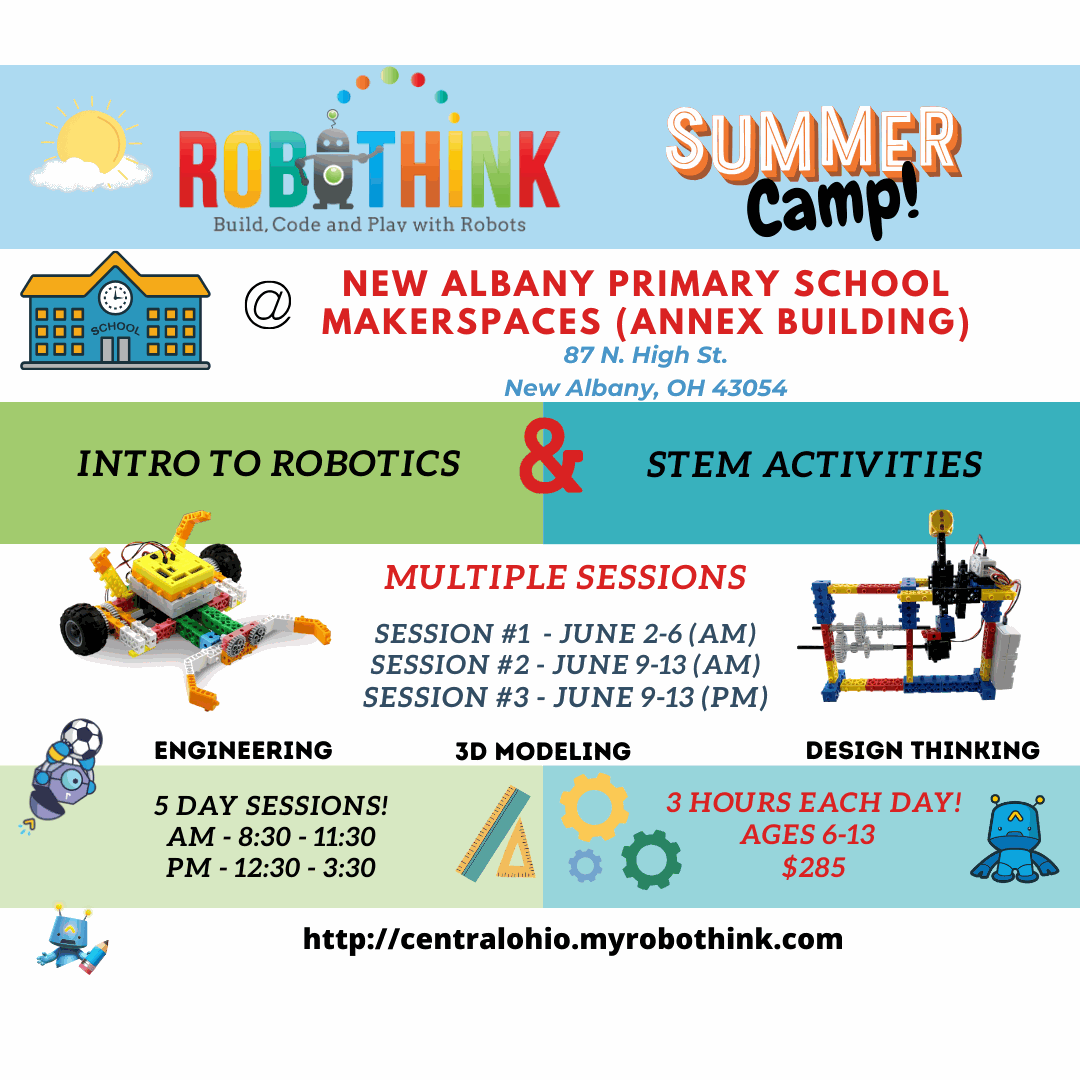 ROBOTHINK
Build, Code and Play with Robots

SUMMER Camp!

SCHOOL

@ NEW ALBANY PRIMARY SCHOOL MAKERSPACES (ANNEX BUILDING)
87 N. High St.
New Albany, OH 43054

INTRO TO ROBOTICS & STEM ACTIVITIES

MULTIPLE SESSIONS
SESSION #1 - JUNE 2-6 (AM)
SESSION #2 - JUNE 9-13 (AM)
SESSION #3 - JUNE 9-13 (PM)

ENGINEERING
3D MODELING
DESIGN THINKING

5 DAY SESSIONS!
AM - 8:30 - 11:30
PM - 12:30 - 3:30

3 HOURS EACH DAY!
AGES 6-13
$285

http://centralohio.myrobothink.com